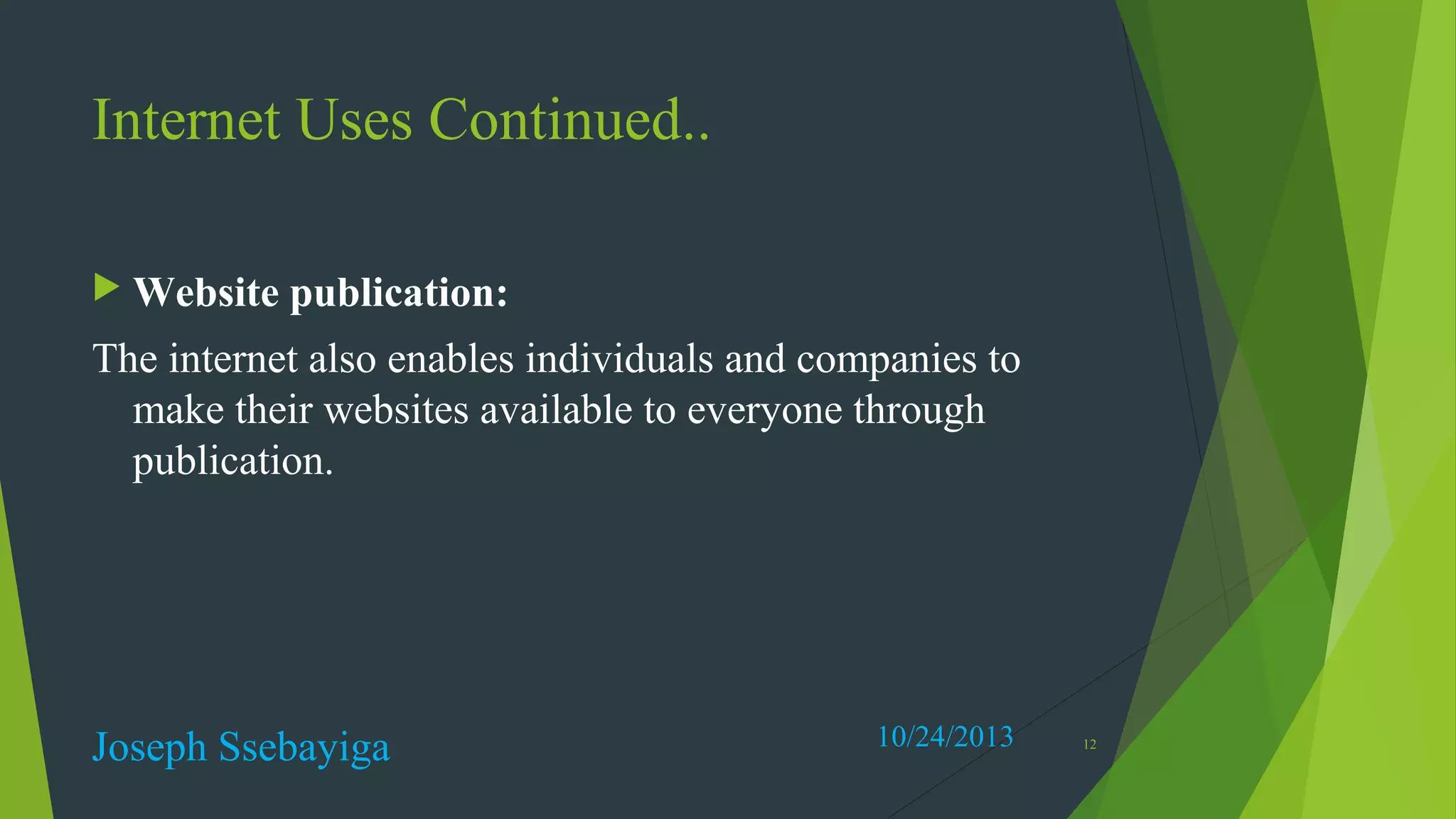 Internet Uses Continued..

Website publication:

The internet also enables individuals and companies to make their websites available to everyone through publication.

Joseph Ssebayiga

10/24/2013

12